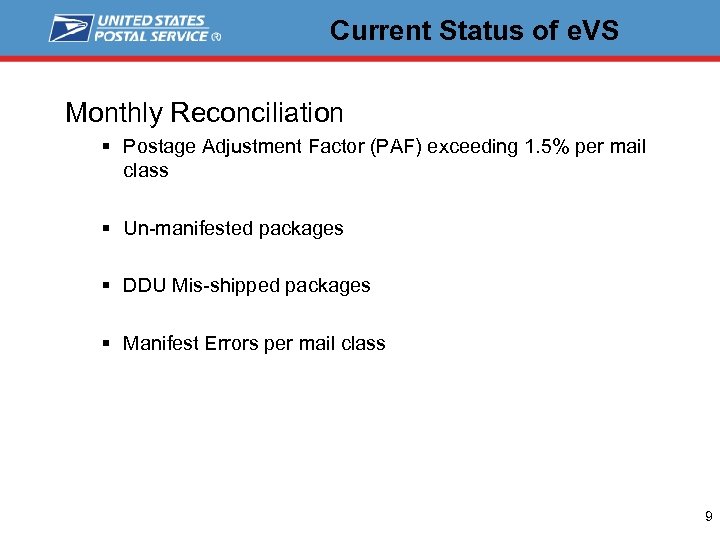 UNITED STATES POSTAL SERVICE ®

Current Status of eVS

Monthly Reconciliation

▪ Postage Adjustment Factor (PAF) exceeding 1.5% per mail class

▪ Un-manifested packages

▪ DDU Mis-shipped packages

▪ Manifest Errors per mail class

9